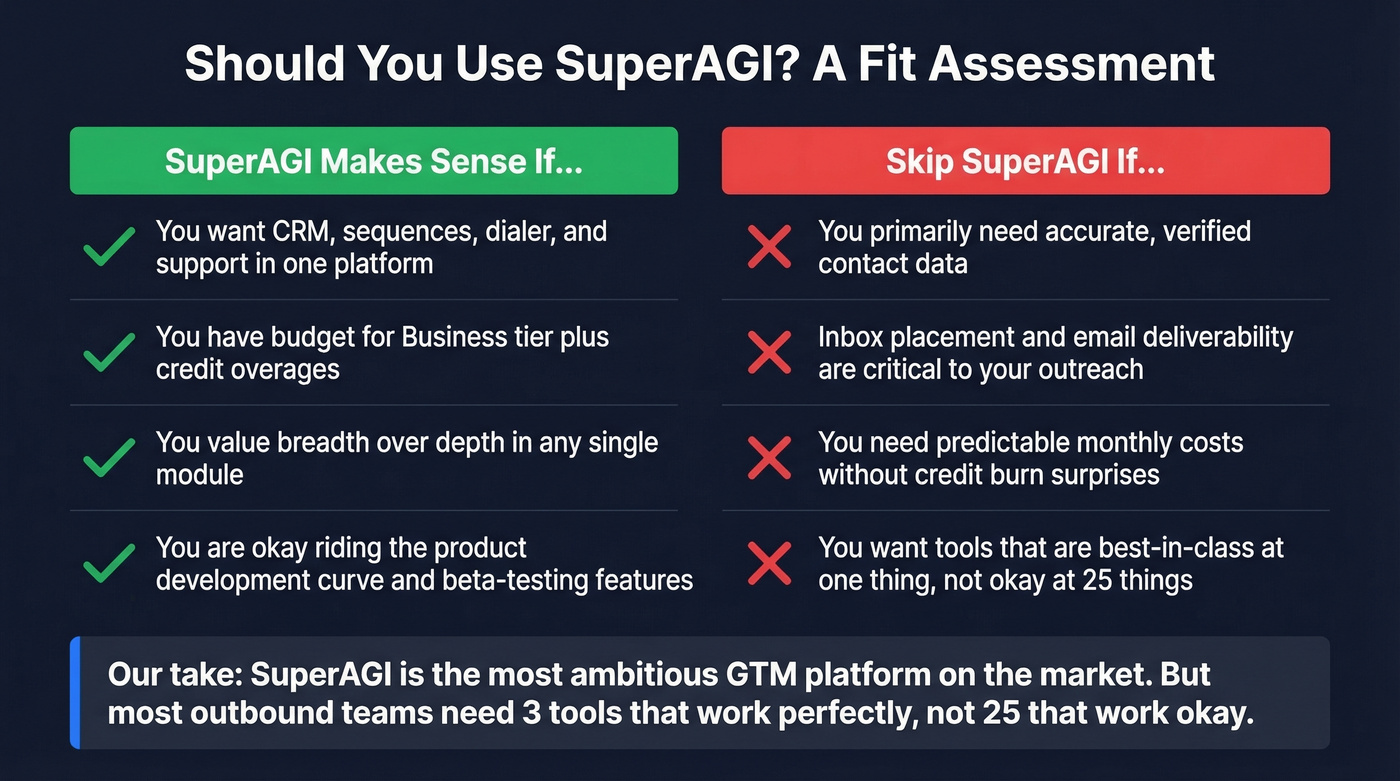 Should You Use SuperAGI? A Fit Assessment

SuperAGI Makes Sense If...

You want CRM, sequences, dialer, and support in one platform

You have budget for Business tier plus credit overages

You value breadth over depth in any single module

You are okay riding the product development curve and beta-testing features

Skip SuperAGI If...

You primarily need accurate, verified contact data

Inbox placement and email deliverability are critical to your outreach

You need predictable monthly costs without credit burn surprises

You want tools that are best-in-class at one thing, not okay at 25 things

Our take: SuperAGI is the most ambitious GTM platform on the market. But most outbound teams need 3 tools that work perfectly, not 25 that work okay.